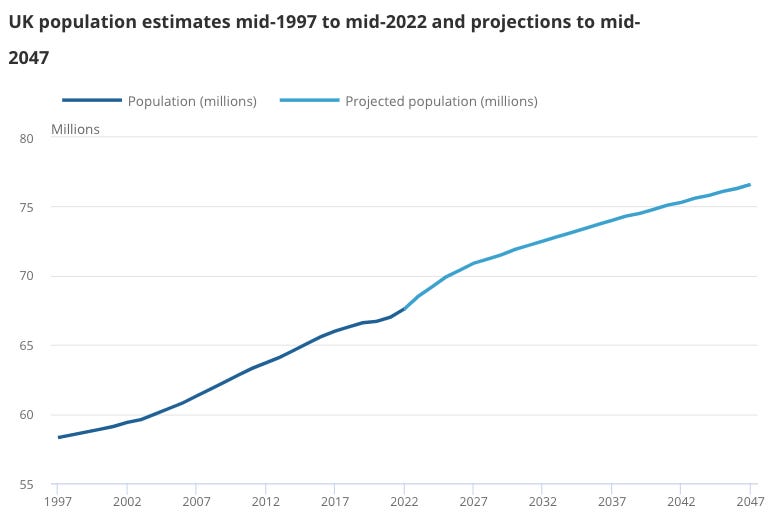 UK population estimates mid-1997 to mid-2022 and projections to mid-2047

Population (millions)
Projected population (millions)

Millions

80
75
70
65
60
55

1997
2002
2007
2012
2017
2022
2027
2032
2037
2042
2047